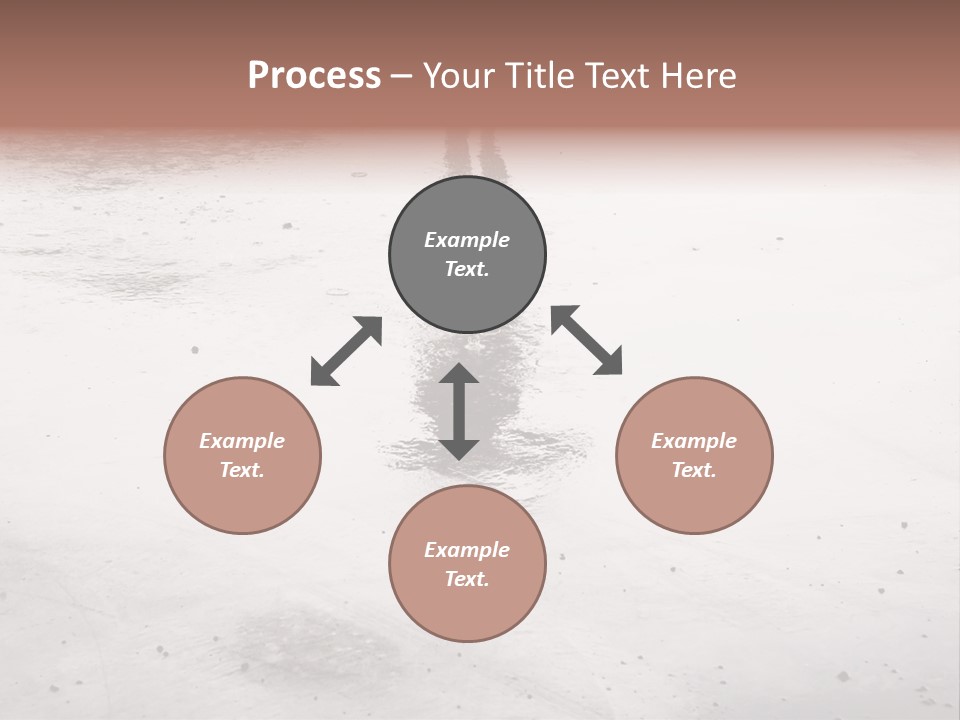 Process – Your Title Text Here

Example Text.

Example Text.

Example Text.

Example Text.